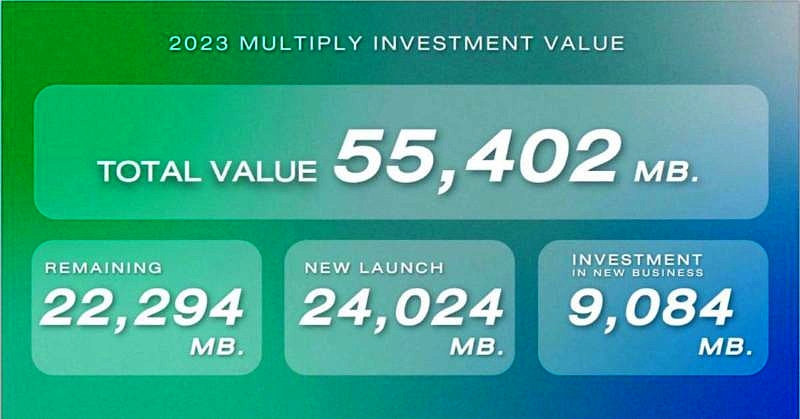 2023 MULTIPLY INVESTMENT VALUE

TOTAL VALUE 55,402 MB.

REMAINING
22,294
MB.

NEW LAUNCH
24,024
MB.

INVESTMENT
IN NEW BUSINESS
9,084
MB.